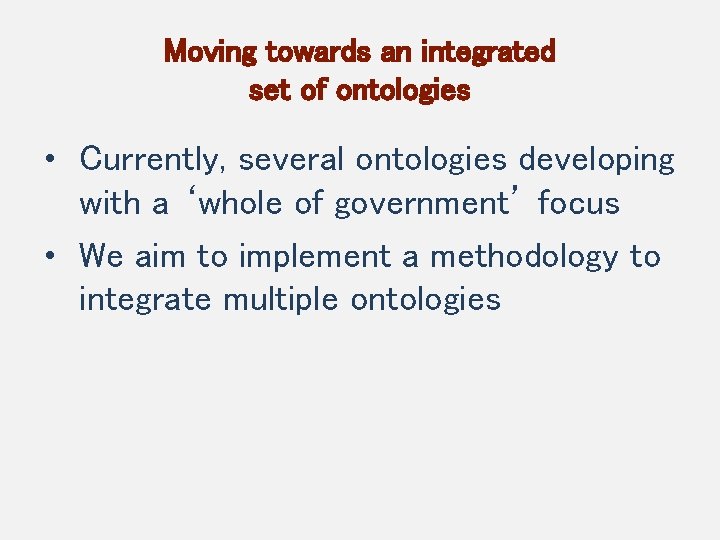 Moving towards an integrated set of ontologies

• Currently, several ontologies developing with a ‘whole of government’ focus

• We aim to implement a methodology to integrate multiple ontologies